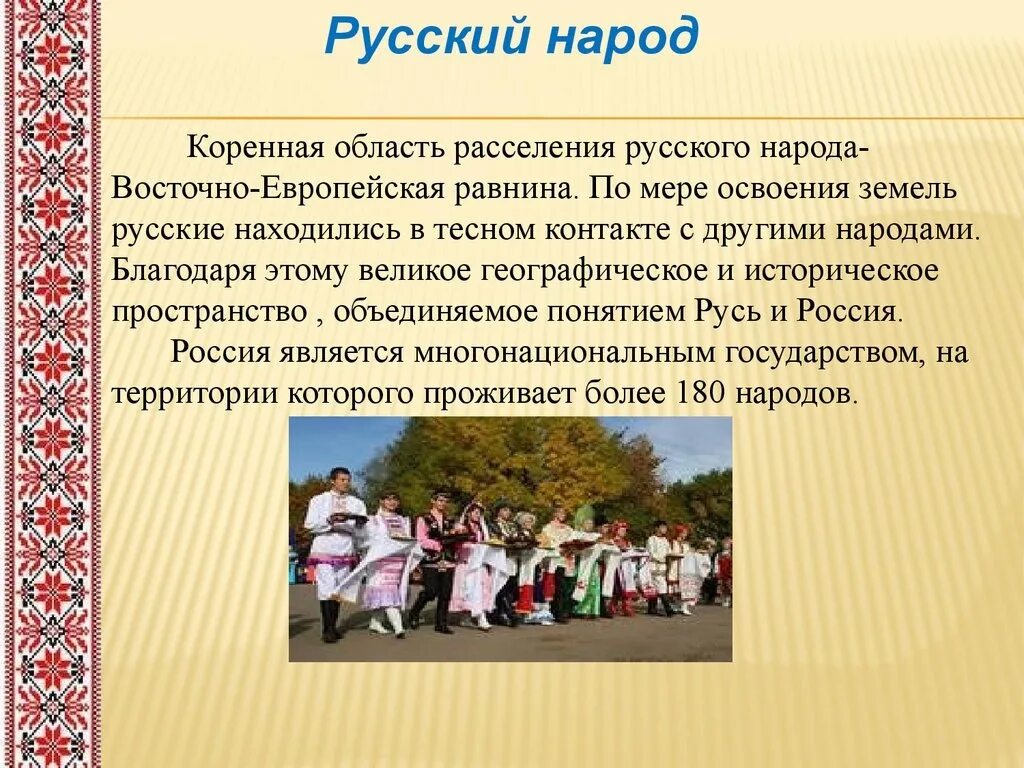 Русский народ

Коренная область расселения русского народа- Восточно-Европейская равнина. По мере освоения земель русские находились в тесном контакте с другими народами. Благодаря этому великое географическое и историческое пространство , объединяемое понятием Русь и Россия.

Россия является многонациональным государством, на территории которого проживает более 180 народов.